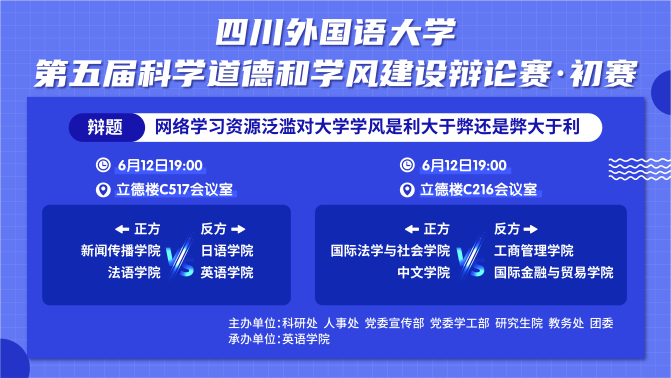 四川外国语大学
第五届科学道德和学风建设辩论赛·初赛

辩题 网络学习资源泛滥对大学学风是利大于弊还是弊大于利

6月12日19:00
立德楼C517会议室

正方
新闻传播学院
法语学院

VS

反方
日语学院
英语学院

6月12日19:00
立德楼C216会议室

正方
国际法学与社会学院
中文学院

VS

反方
工商管理学院
国际金融与贸易学院

主办单位:科研处 人事处 党委宣传部 党委学工部 研究生院 教务处 团委
承办单位:英语学院